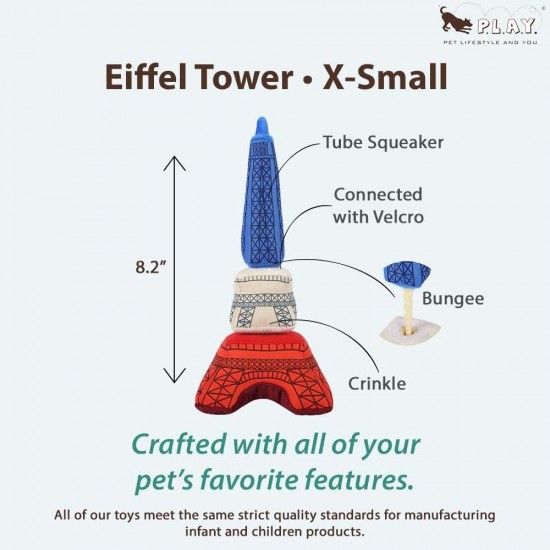 P.L.A.Y.
PET LIFESTYLE AND YOU

Eiffel Tower • X-Small

Tube Squeaker

Connected with Velcro

8.2”

Bungee

Crinkle

Crafted with all of your pet’s favorite features.

All of our toys meet the same strict quality standards for manufacturing infant and children products.